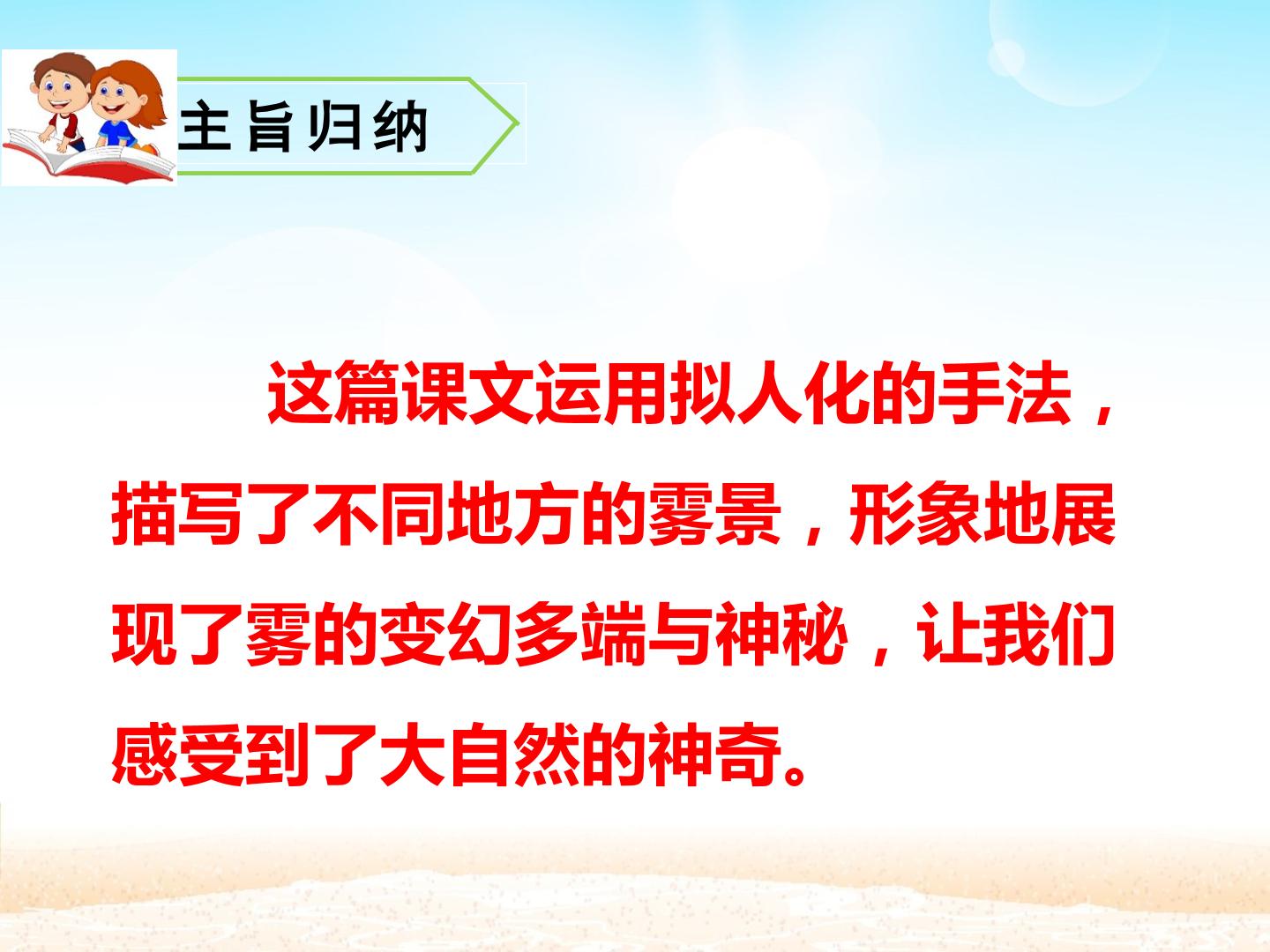 主旨归纳

这篇课文运用拟人化的手法，描写了不同地方的雾景，形象地展现了雾的变幻多端与神秘，让我们感受到了大自然的神奇。